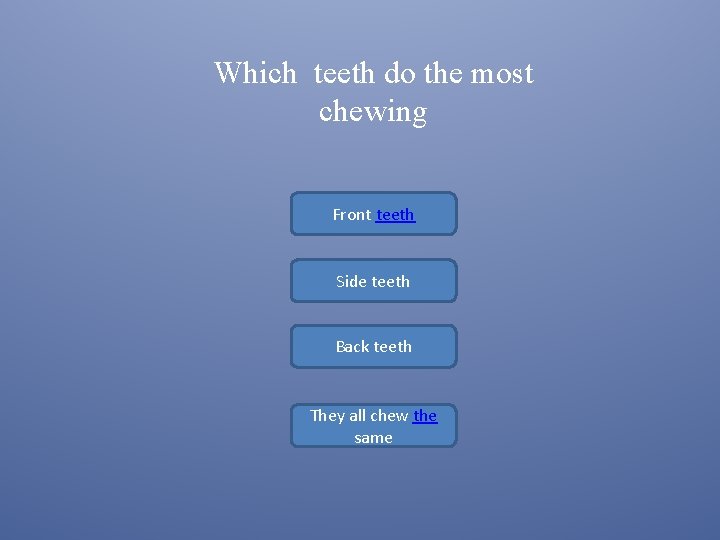 Which teeth do the most chewing

Front teeth

Side teeth

Back teeth

They all chew the same